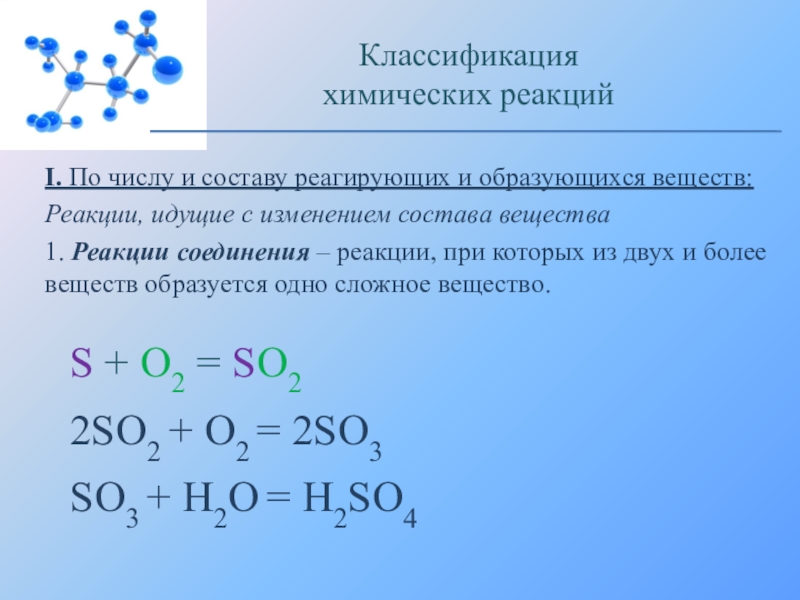 Классификация
химических реакций

I. По числу и составу реагирующих и образующихся веществ:

Реакции, идущие с изменением состава вещества

1. Реакции соединения – реакции, при которых из двух и более веществ образуется одно сложное вещество.

$S + O_2 = SO_2$

$2SO_2 + O_2 = 2SO_3$

$SO_3 + H_2O = H_2SO_4$